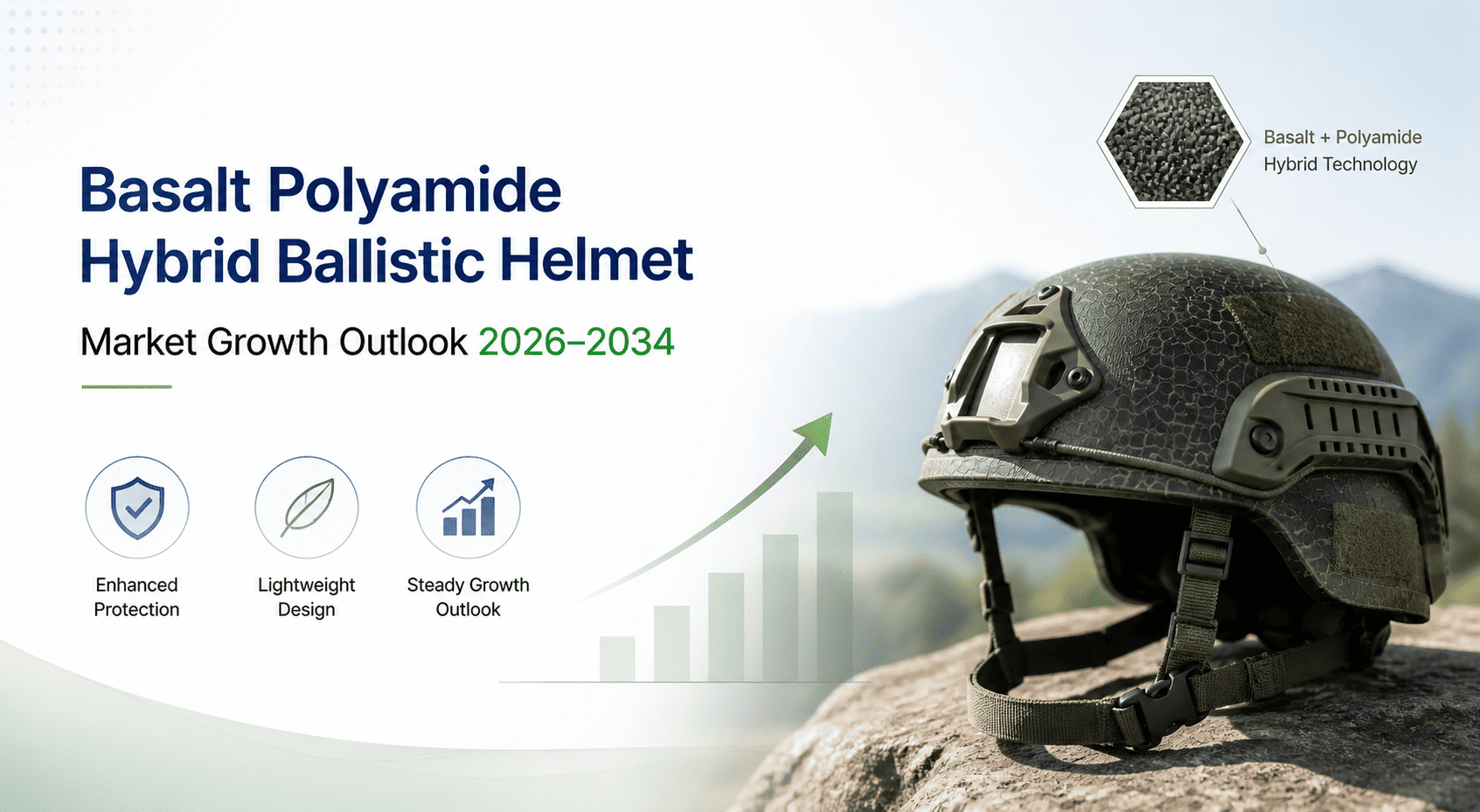 Basalt Polyamide Hybrid Ballistic Helmet

Market Growth Outlook 2026–2034

Enhanced Protection

Lightweight Design

Steady Growth Outlook

Basalt + Polyamide Hybrid Technology